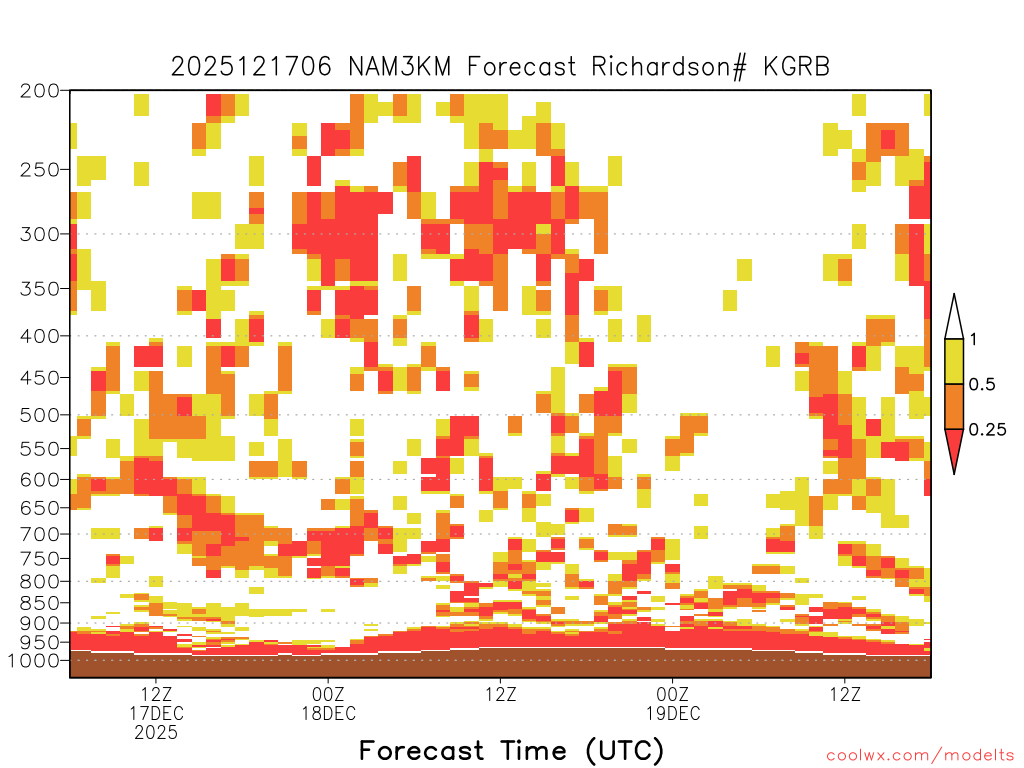 2025121706 NAM3KM Forecast Richardson# KGRB

200
250
300
350
400
450
500
550
600
650
700
750
800
850
900
950
1000

1
0.5
0.25

12Z
17DEC
2025
00Z
18DEC
12Z
00Z
19DEC
12Z

Forecast Time (UTC)

coolwx.com/modelts